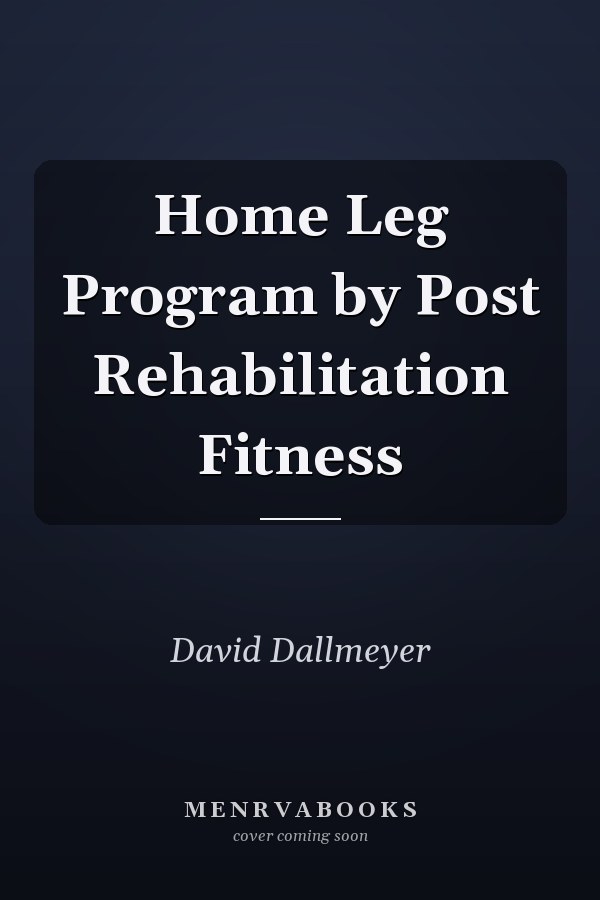 Home Leg Program by Post Rehabilitation Fitness

David Dallmeyer

MENRVABOOKS
cover coming soon